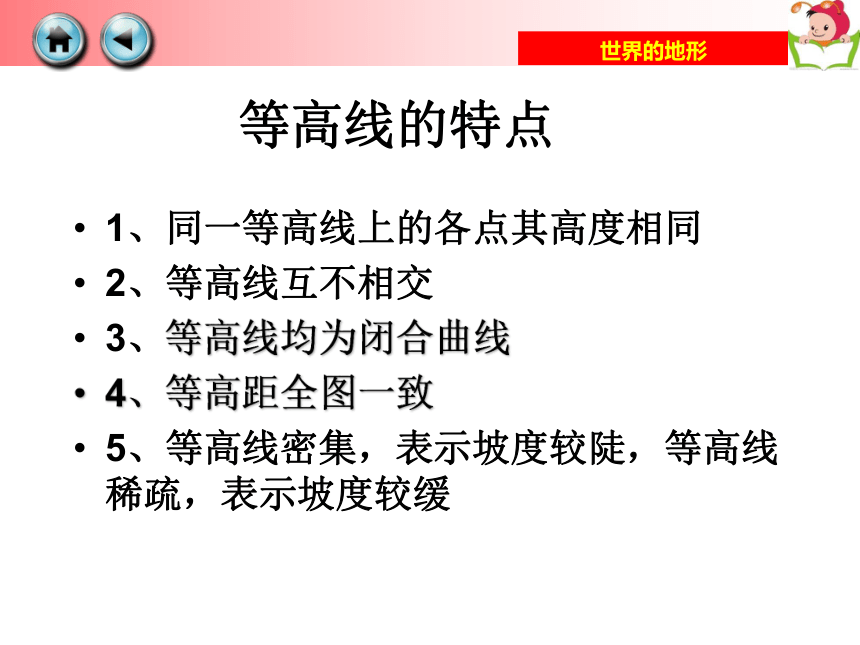 世界的地形

等高线的特点

• 1、同一等高线上的各点其高度相同
• 2、等高线互不相交
• 3、等高线均为闭合曲线
• 4、等高距全图一致
• 5、等高线密集，表示坡度较陡，等高线稀疏，表示坡度较缓